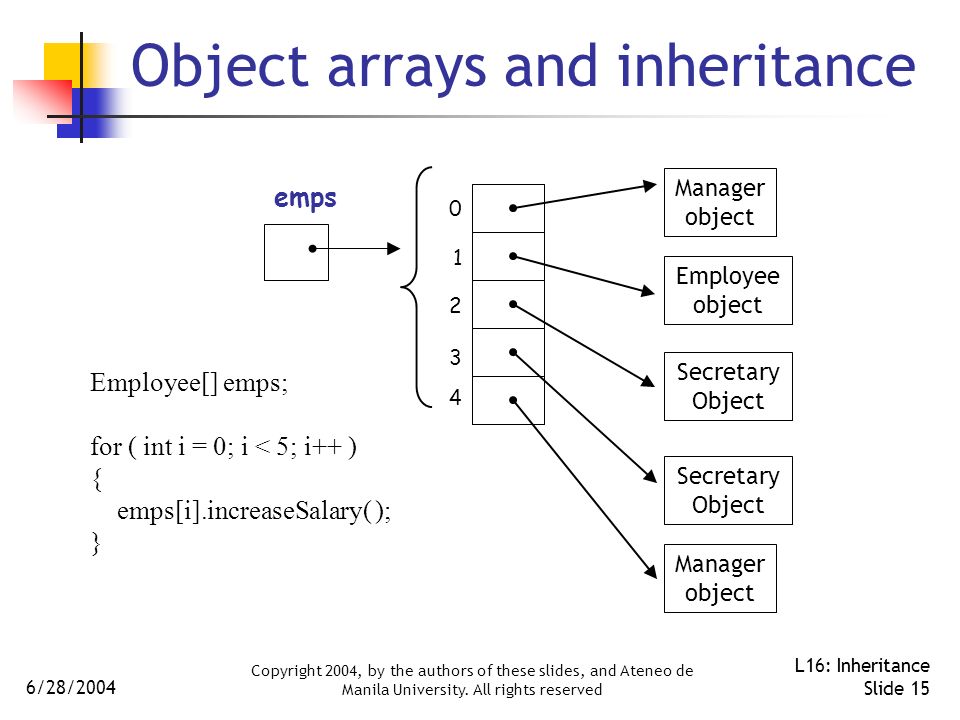 Object arrays and inheritance

emps

0
1
2
3
4

Manager object

Employee object

Secretary Object

Secretary Object

Manager object

Employee[] emps;

for ( int i = 0; i < 5; i++ )
{
emps[i].increaseSalary( );
}

6/28/2004

Copyright 2004, by the authors of these slides, and Ateneo de Manila University. All rights reserved

L16: Inheritance
Slide 15